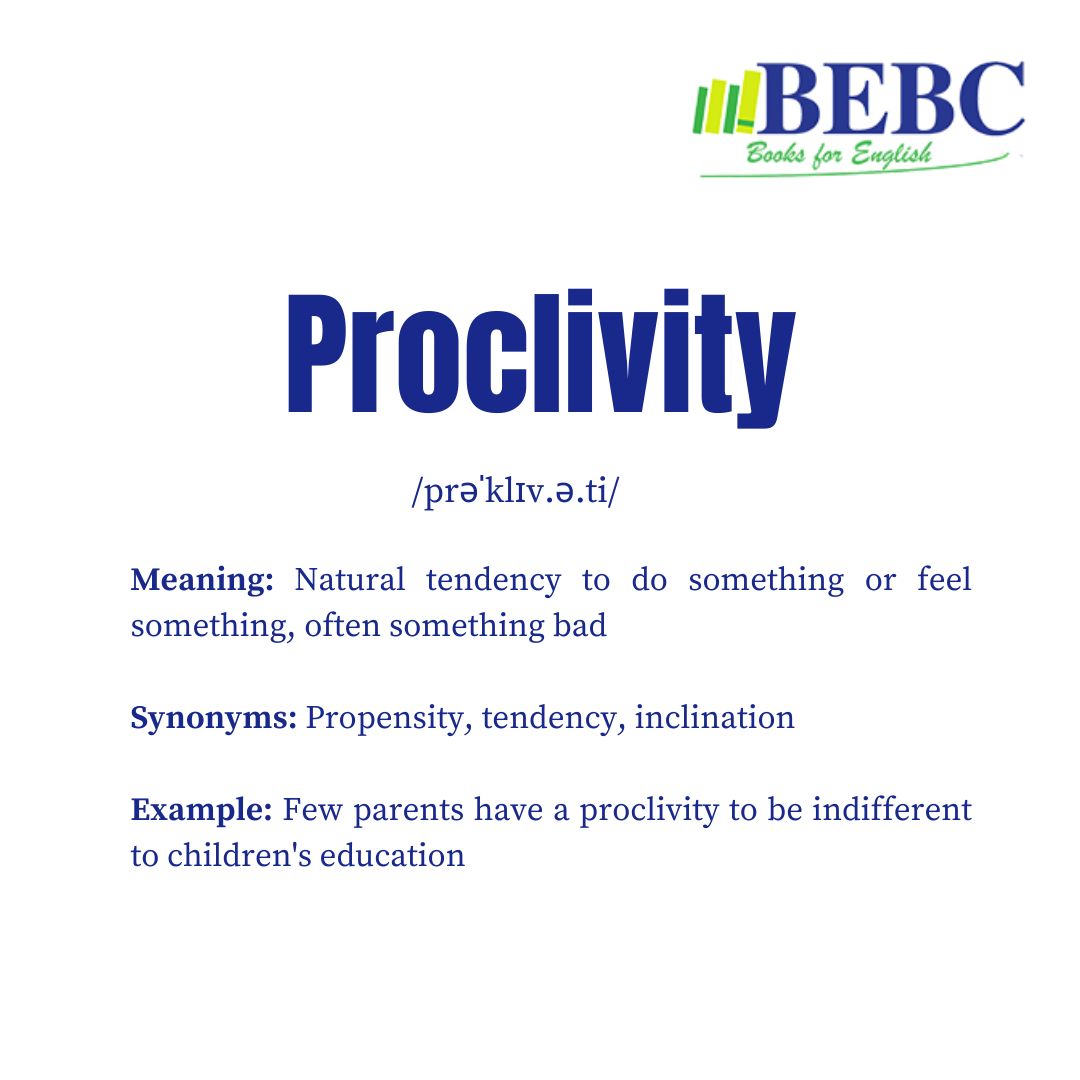 BEBC
Books for English

Proclivity

/prəˈklɪv.ə.ti/

Meaning: Natural tendency to do something or feel something, often something bad

Synonyms: Propensity, tendency, inclination

Example: Few parents have a proclivity to be indifferent to children's education